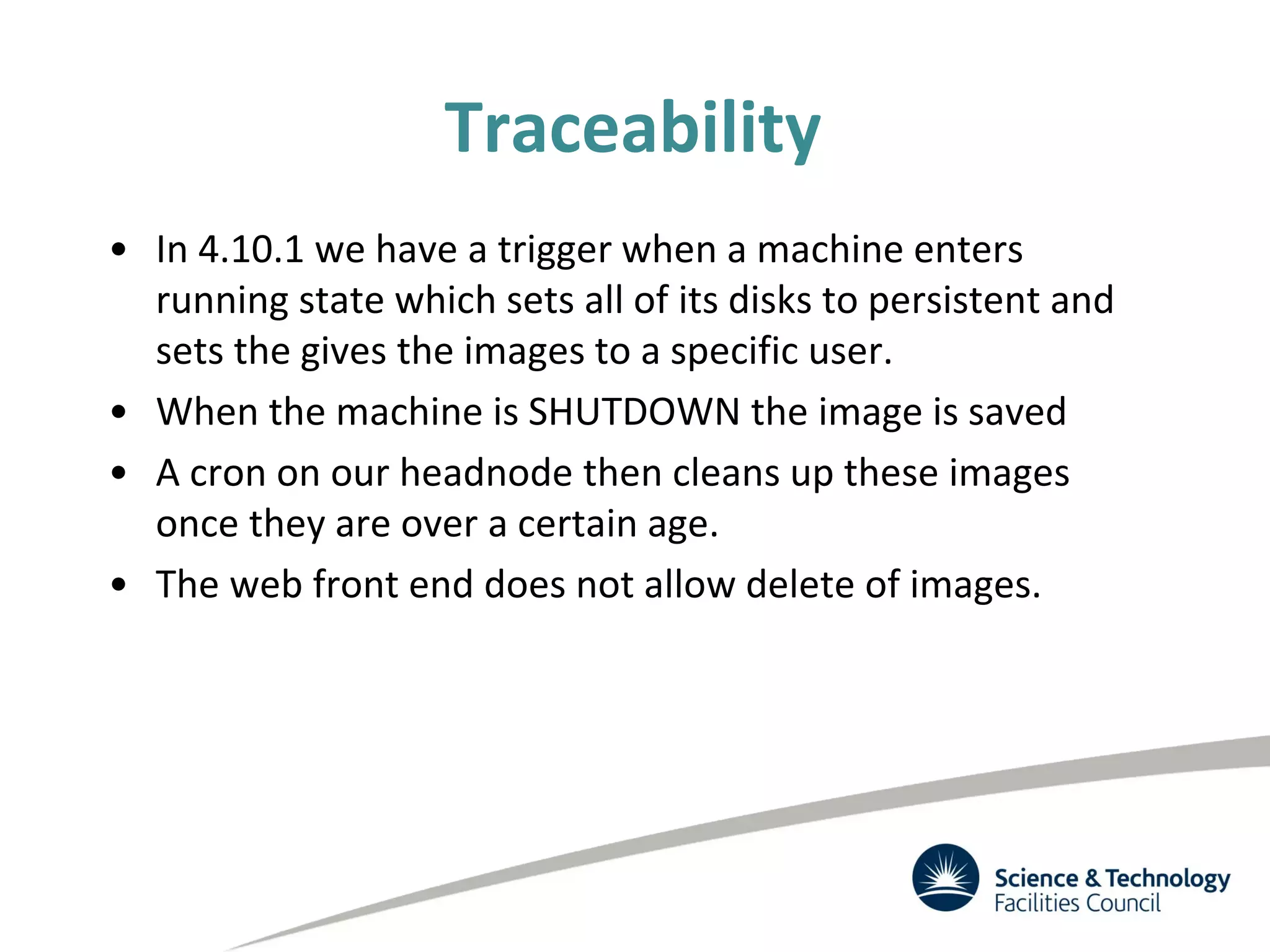 Traceability

• In 4.10.1 we have a trigger when a machine enters running state which sets all of its disks to persistent and sets the gives the images to a specific user.
• When the machine is SHUTDOWN the image is saved
• A cron on our headnode then cleans up these images once they are over a certain age.
• The web front end does not allow delete of images.

Science & Technology
Facilities Council